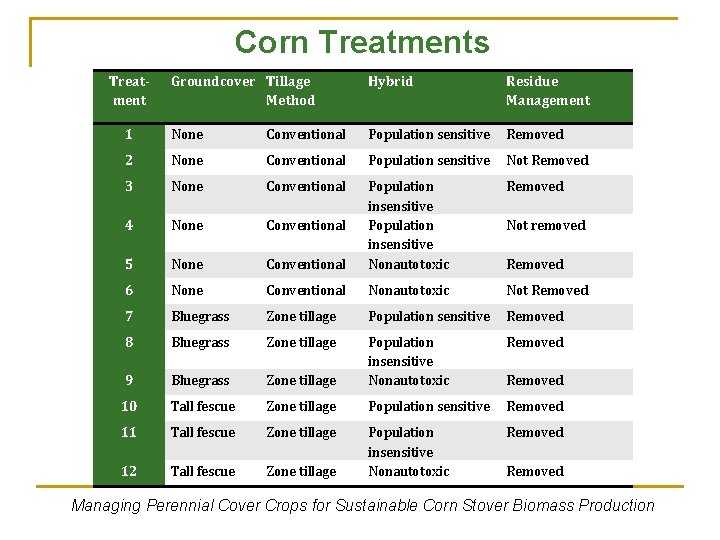 Corn Treatments

| Treatment | Groundcover | Tillage Method | Hybrid | Residue Management |
|---|---|---|---|---|
| 1 | None | Conventional | Population sensitive | Removed |
| 2 | None | Conventional | Population sensitive | Not Removed |
| 3 | None | Conventional | Population insensitive | Removed |
| 4 | None | Conventional | Population insensitive | Not removed |
| 5 | None | Conventional | Nonautotoxic | Removed |
| 6 | None | Conventional | Nonautotoxic | Not Removed |
| 7 | Bluegrass | Zone tillage | Population sensitive | Removed |
| 8 | Bluegrass | Zone tillage | Population insensitive | Removed |
| 9 | Bluegrass | Zone tillage | Nonautotoxic | Removed |
| 10 | Tall fescue | Zone tillage | Population sensitive | Removed |
| 11 | Tall fescue | Zone tillage | Population insensitive | Removed |
| 12 | Tall fescue | Zone tillage | Nonautotoxic | Removed |

Managing Perennial Cover Crops for Sustainable Corn Stover Biomass Production